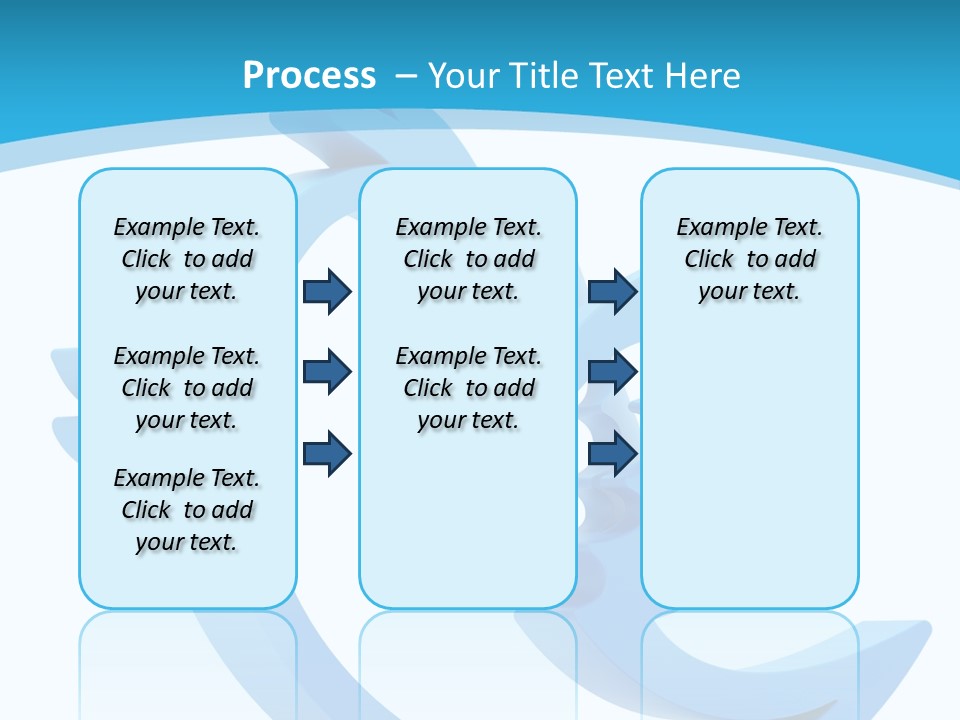 Process – Your Title Text Here

Example Text. Click to add your text.

Example Text. Click to add your text.

Example Text. Click to add your text.

Example Text. Click to add your text.

Example Text. Click to add your text.

Example Text. Click to add your text.